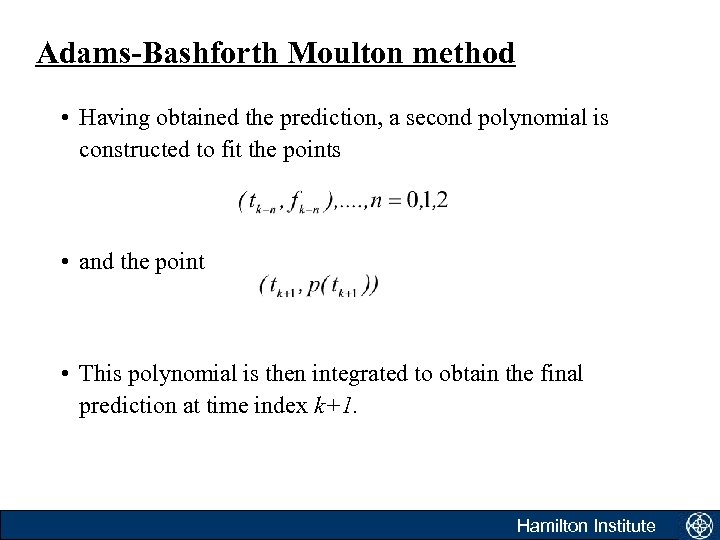 Adams-Bashforth Moulton method

• Having obtained the prediction, a second polynomial is constructed to fit the points

$(t_{k-n}, f_{k-n}),....,n = 0,1,2$

• and the point

$(t_{k+1}, p(t_{k+1}))$

• This polynomial is then integrated to obtain the final prediction at time index $k+1$.

Hamilton Institute